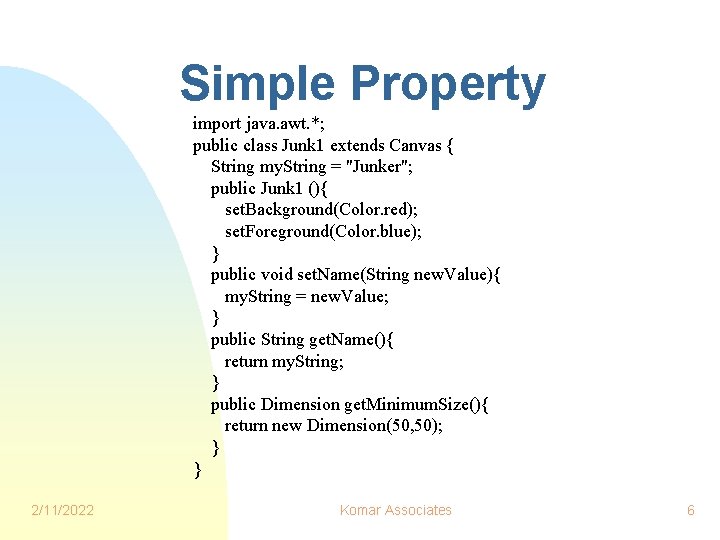 Simple Property

import java.awt.*;
public class Junk1 extends Canvas {
String myString = "Junker";
public Junk1 (){
setBackground(Color.red);
setForeground(Color.blue);
}
public void setName(String newValue){
myString = newValue;
}
public String getName(){
return myString;
}
public Dimension getMinimumSize(){
return new Dimension(50,50);
}
}

2/11/2022

Komar Associates

6